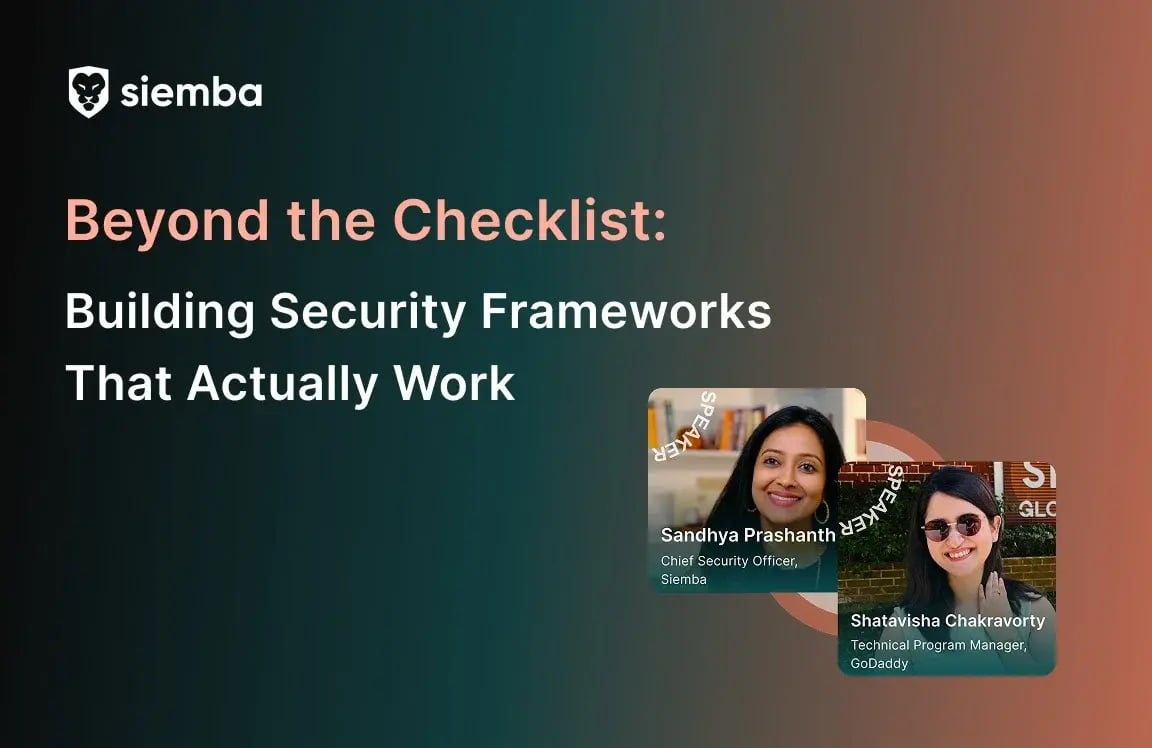 siemba

Beyond the Checklist:

Building Security Frameworks That Actually Work

SPEAKER

Sandhya Prashanth
Chief Security Officer, Siemba

SPEAKER

Shatavisha Chakravorty
Technical Program Manager, GoDaddy